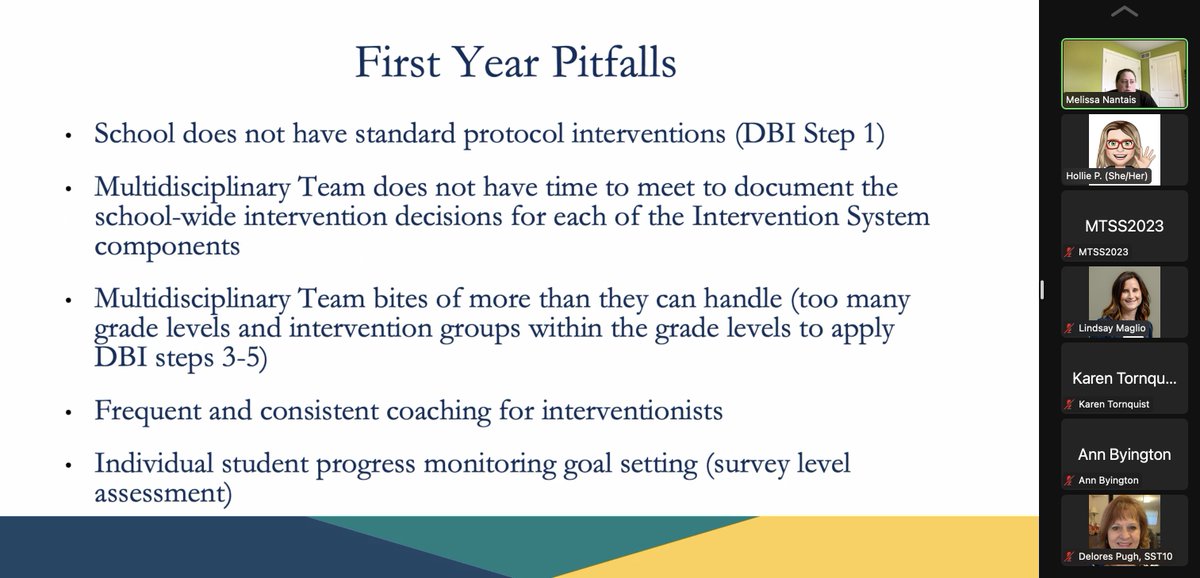 First Year Pitfalls

• School does not have standard protocol interventions (DBI Step 1)

• Multidisciplinary Team does not have time to meet to document the school-wide intervention decisions for each of the Intervention System components

• Multidisciplinary Team bites of more than they can handle (too many grade levels and intervention groups within the grade levels to apply DBI steps 3-5)

• Frequent and consistent coaching for interventionists

• Individual student progress monitoring goal setting (survey level assessment)

Melissa Nantais

Hollie P. (She/Her)

MTSS2023
MTSS2023

Lindsay Maglio

Karen Tornqu...
Karen Tornquist

Ann Byington
Ann Byington

Delores Pugh, SST10